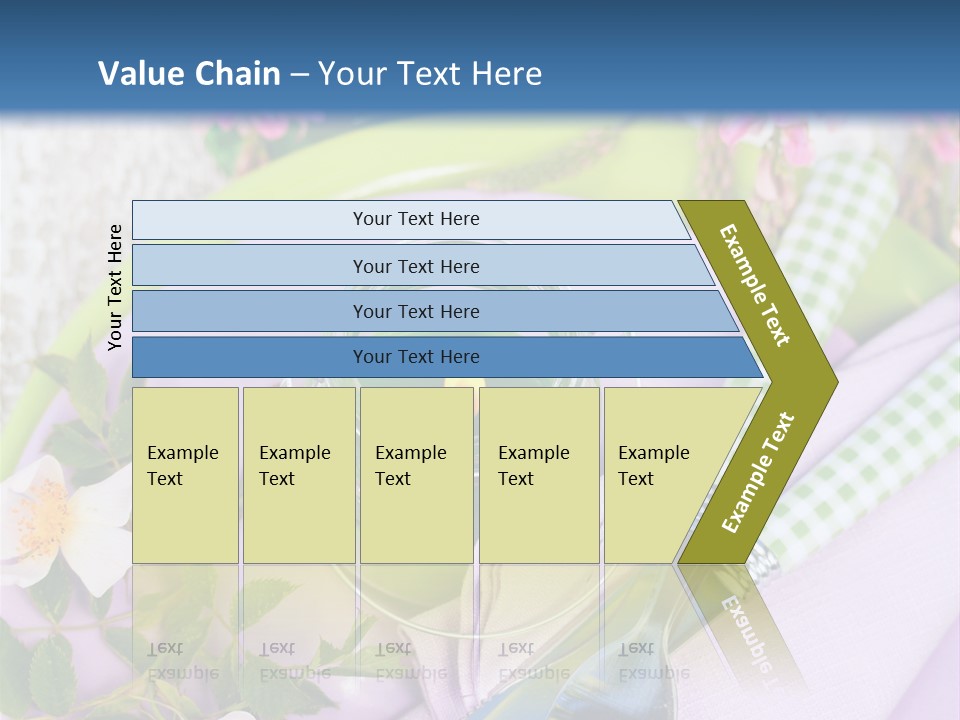 Value Chain – Your Text Here

Your Text Here

Your Text Here

Your Text Here

Your Text Here

Your Text Here

Example Text

Example Text

Example Text

Example Text

Example Text

Example Text

Example Text